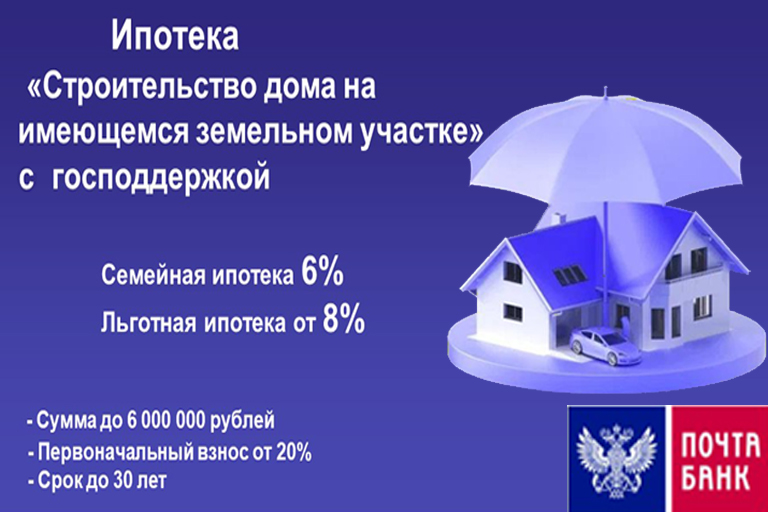 Ипотека
«Строительство дома на имеющемся земельном участке» с господдержкой

Семейная ипотека 6%
Льготная ипотека от 8%

- Сумма до 6 000 000 рублей
- Первоначальный взнос от 20%
- Срок до 30 лет

ПОЧТА БАНК